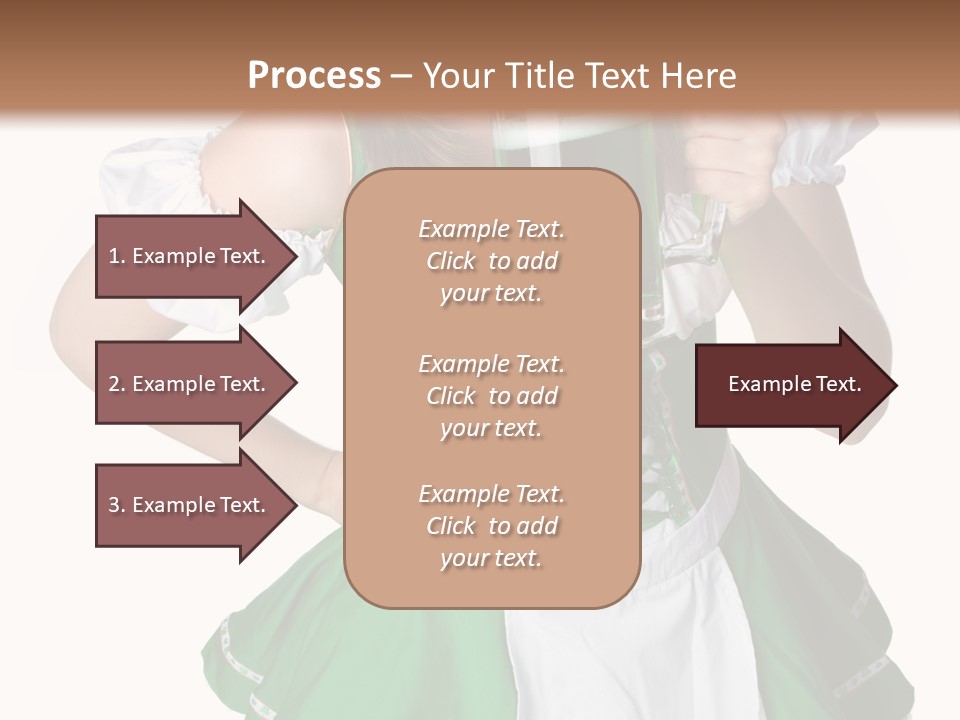 Process – Your Title Text Here

1. Example Text.

2. Example Text.

3. Example Text.

Example Text. Click to add your text.

Example Text. Click to add your text.

Example Text. Click to add your text.

Example Text.